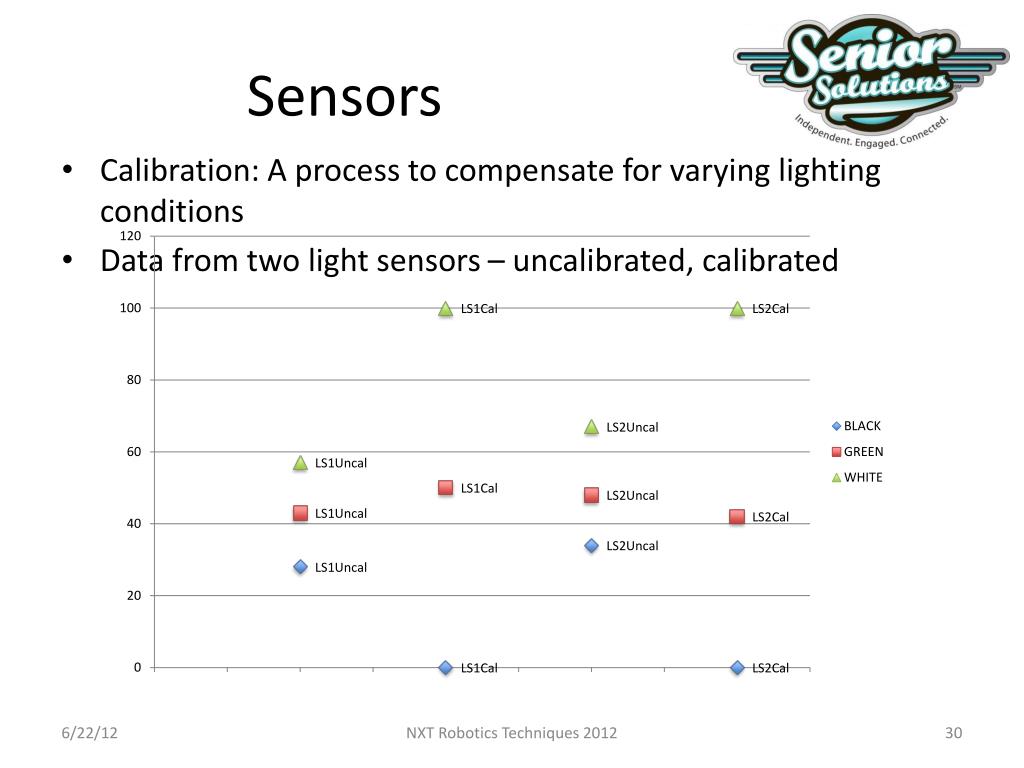 Sensors

Senior Solutions
Independent. Engaged. Connected.

• Calibration: A process to compensate for varying lighting conditions

• Data from two light sensors – uncalibrated, calibrated

120
100
80
60
40
20
0

LS1Cal
LS2Cal
LS2Uncal
LS1Uncal
LS1Cal
LS2Uncal
LS1Uncal
LS2Cal
LS2Uncal
LS1Uncal
LS1Cal
LS2Cal

BLACK
GREEN
WHITE

6/22/12
NXT Robotics Techniques 2012
30